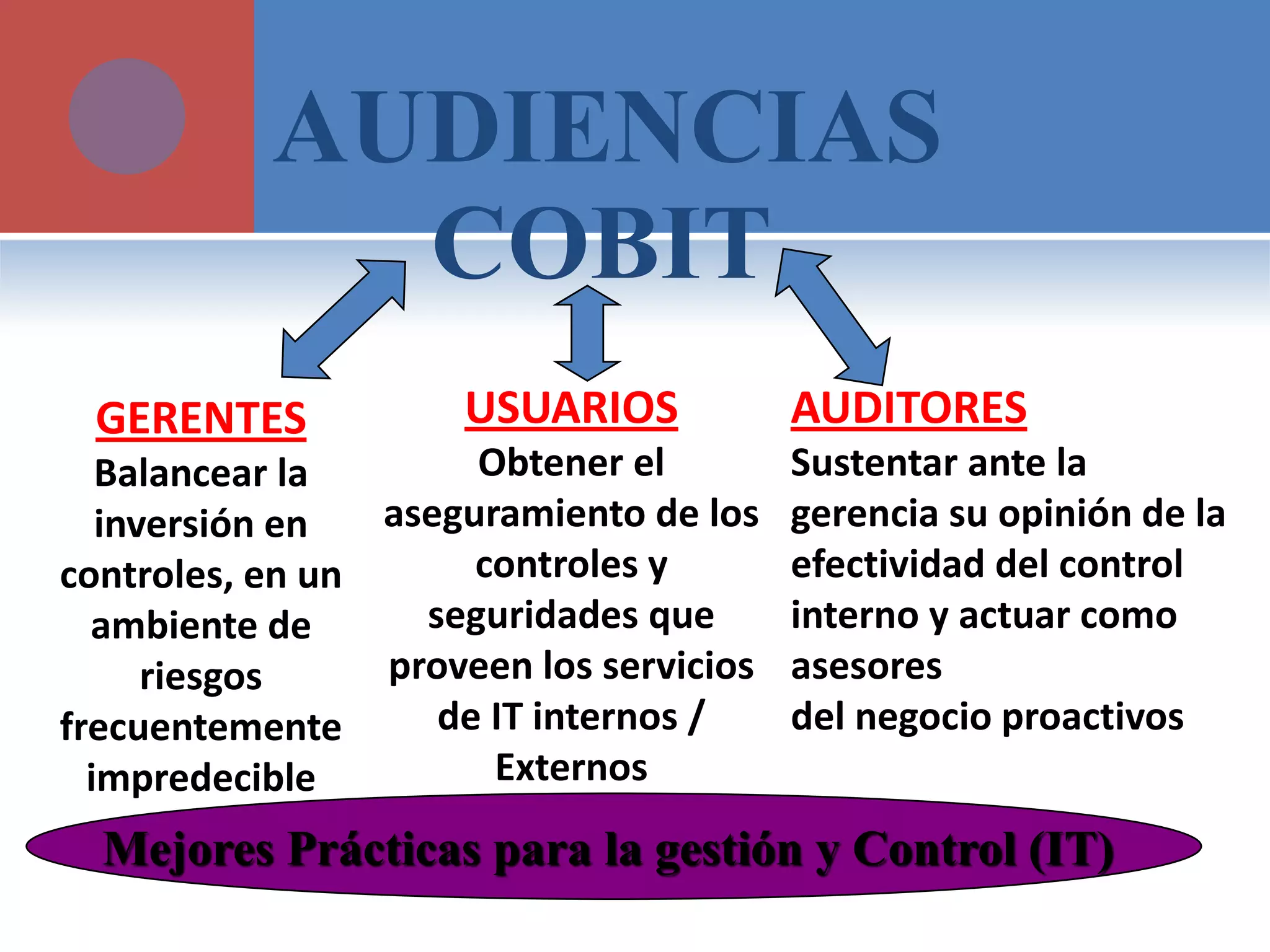 AUDIENCIAS COBIT

GERENTES

Balancear la inversión en controles, en un ambiente de riesgos frecuentemente impredecible

USUARIOS

Obtener el aseguramiento de los controles y seguridades que proveen los servicios de IT internos / Externos

AUDITORES

Sustentar ante la gerencia su opinión de la efectividad del control interno y actuar como asesores
del negocio proactivos

Mejores Prácticas para la gestión y Control (IT)